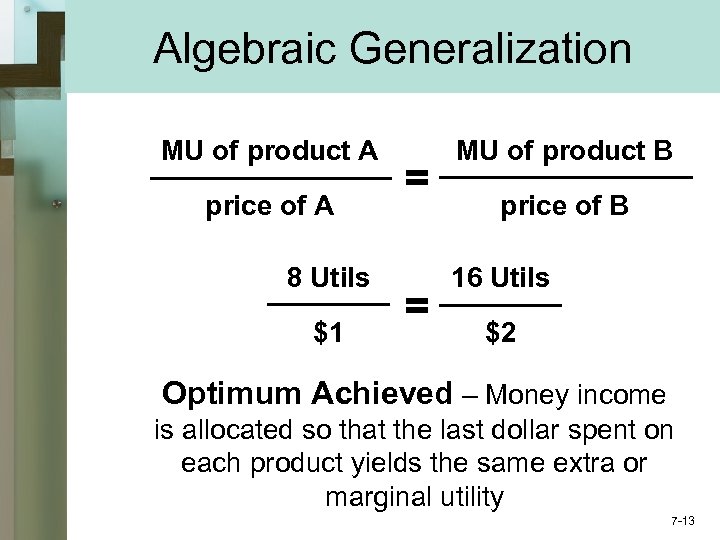 Algebraic Generalization

$\frac{\text{MU of product A}}{\text{price of A}} = \frac{\text{MU of product B}}{\text{price of B}}$

$\frac{\text{8 Utils}}{\$1} = \frac{\text{16 Utils}}{\$2}$

Optimum Achieved – Money income is allocated so that the last dollar spent on each product yields the same extra or marginal utility

7-13